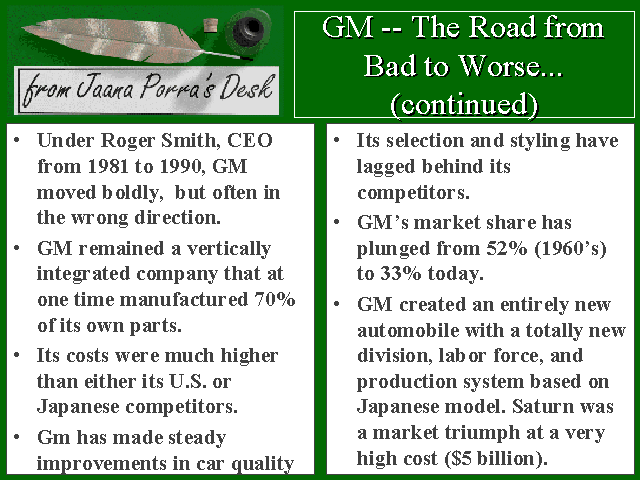 from Jaana Porra's Desk

GM -- The Road from Bad to Worse... (continued)

• Under Roger Smith, CEO from 1981 to 1990, GM moved boldly, but often in the wrong direction.
• GM remained a vertically integrated company that at one time manufactured 70% of its own parts.
• Its costs were much higher than either its U.S. or Japanese competitors.
• Gm has made steady improvements in car quality

• Its selection and styling have lagged behind its competitors.
• GM's market share has plunged from 52% (1960's) to 33% today.
• GM created an entirely new automobile with a totally new division, labor force, and production system based on Japanese model. Saturn was a market triumph at a very high cost ($5 billion).